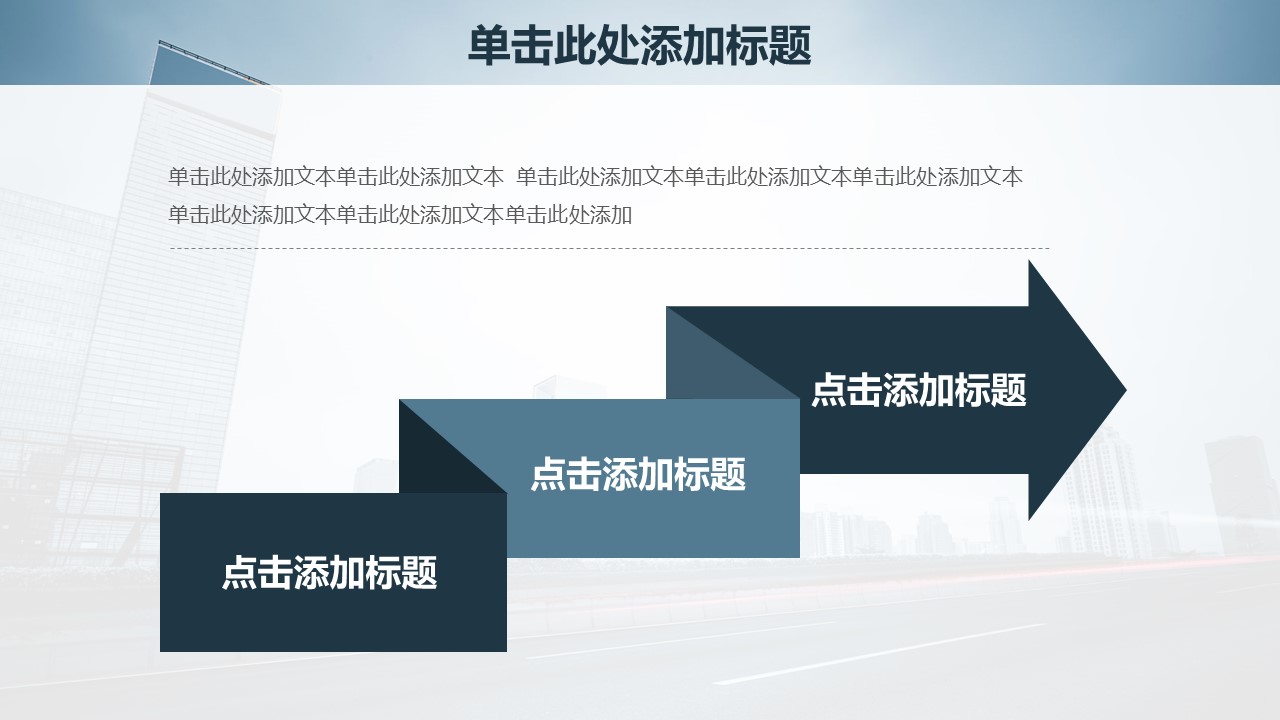 单击此处添加标题

单击此处添加文本单击此处添加文本 单击此处添加文本单击此处添加文本单击此处添加文本单击此处添加文本单击此处添加文本单击此处添加

点击添加标题

点击添加标题

点击添加标题